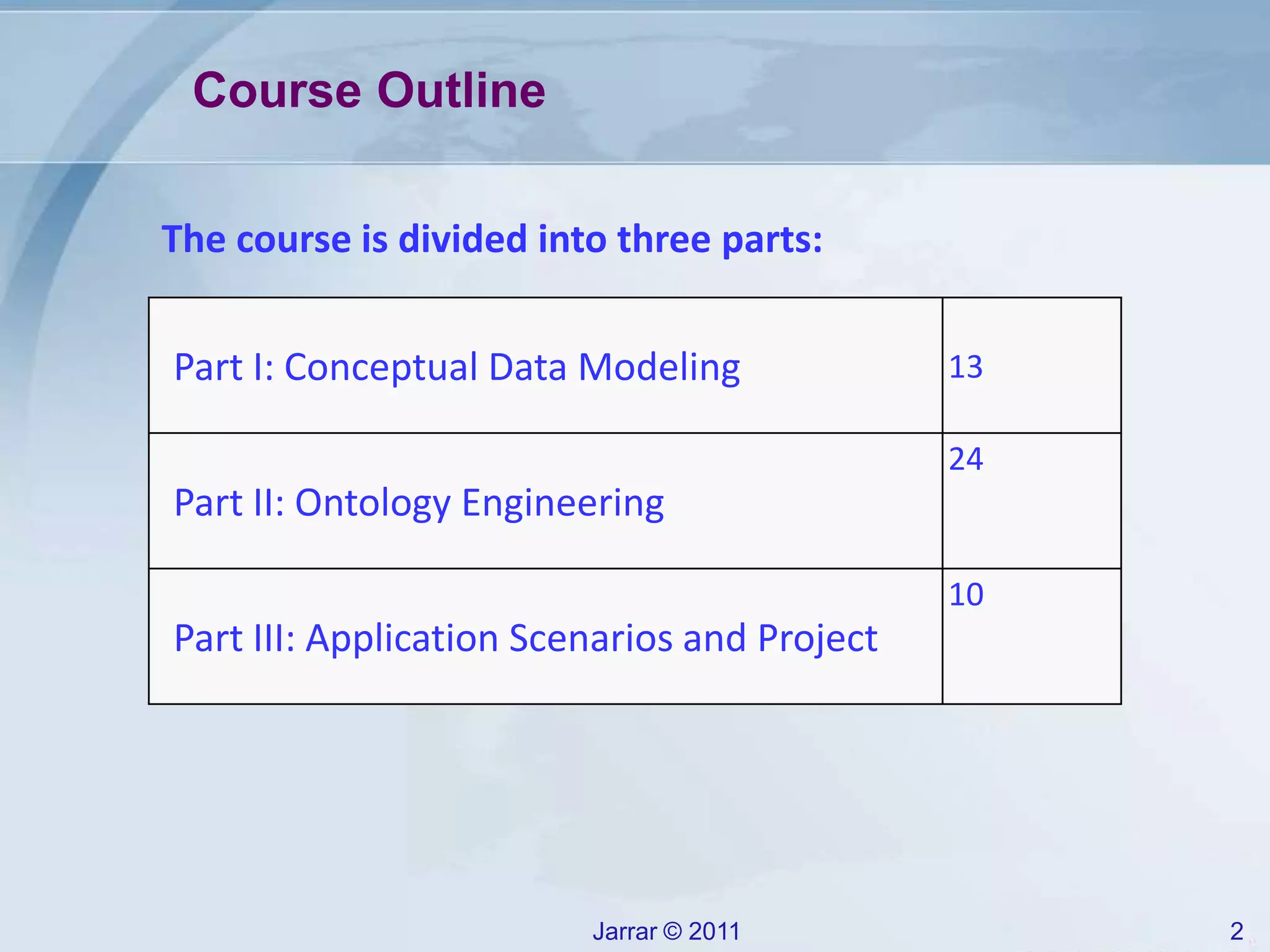 Course Outline

The course is divided into three parts:

| Part I: Conceptual Data Modeling | 13 |
|---|---|
| Part II: Ontology Engineering | 24 |
| Part III: Application Scenarios and Project | 10 |

Jarrar © 2011

2